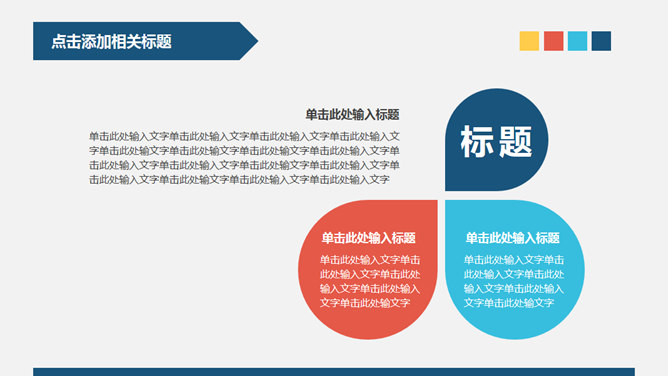 点击添加相关标题

单击此处输入标题

单击此处输入文字单击此处输入文字单击此处输入文字单击此处输入文字单击此处输文字单击此处输文字单击此处输文字单击此处输入文字单击此处输入文字单击此处输入文字单击此处输文字单击此处输入文字单击此处输入文字单击此处输文字单击此处输入文字单击此处输入文字

标题

单击此处输入标题

单击此处输入文字单击此处输入文字单击此处输入文字单击此处输入文字单击此处输文字

单击此处输入标题

单击此处输入文字单击此处输入文字单击此处输入文字单击此处输入文字单击此处输文字